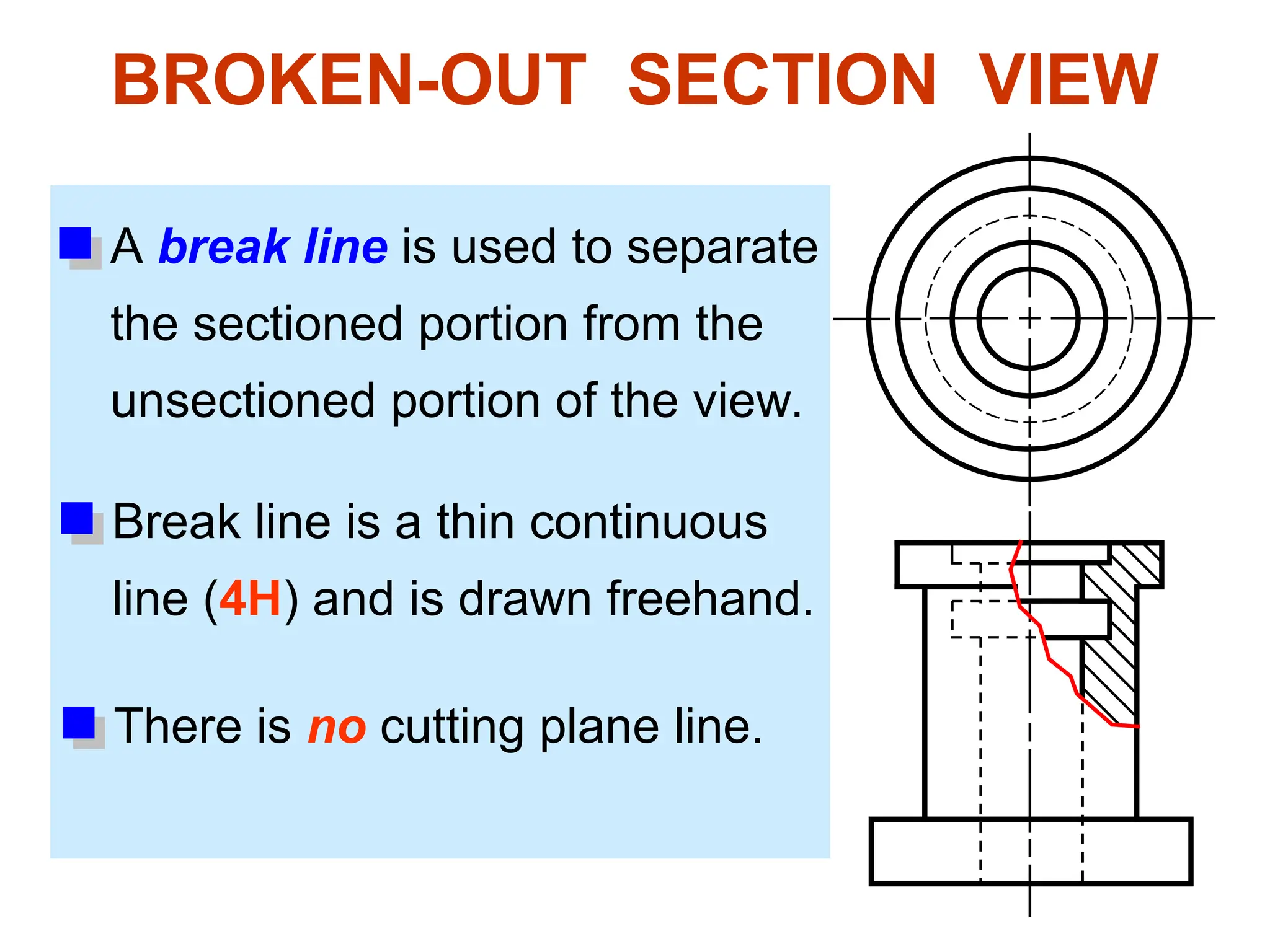 BROKEN-OUT SECTION VIEW

A break line is used to separate the sectioned portion from the unsectioned portion of the view.

Break line is a thin continuous line (4H) and is drawn freehand.

There is no cutting plane line.